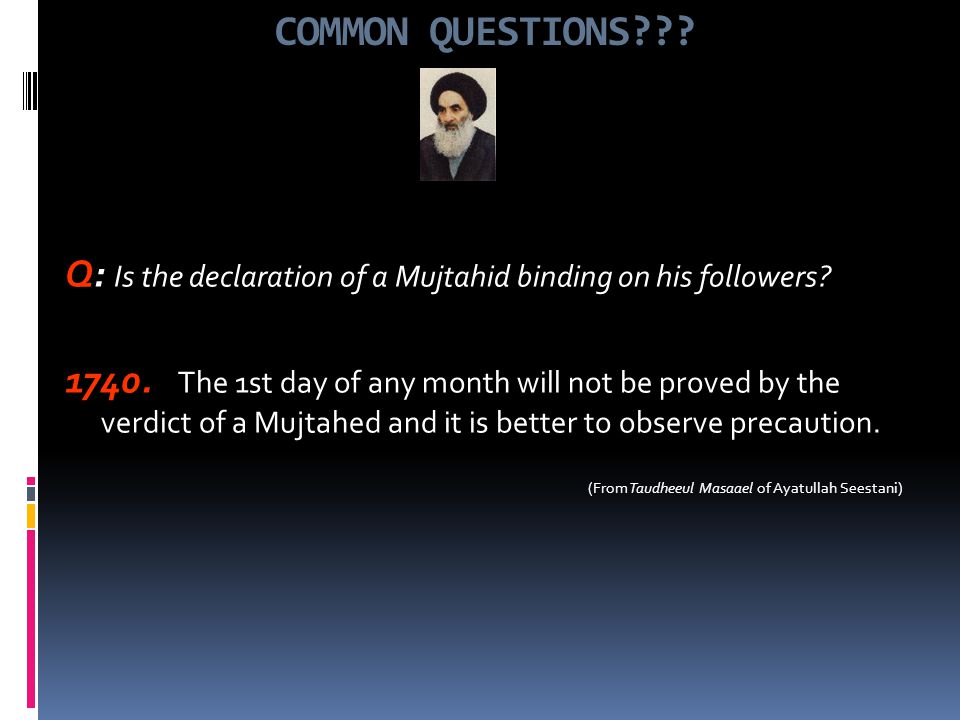 COMMON QUESTIONS???

Q: Is the declaration of a Mujtahid binding on his followers?

1740. The 1st day of any month will not be proved by the verdict of a Mujtahed and it is better to observe precaution.

(From Taudheeul Masaael of Ayatullah Seestani)